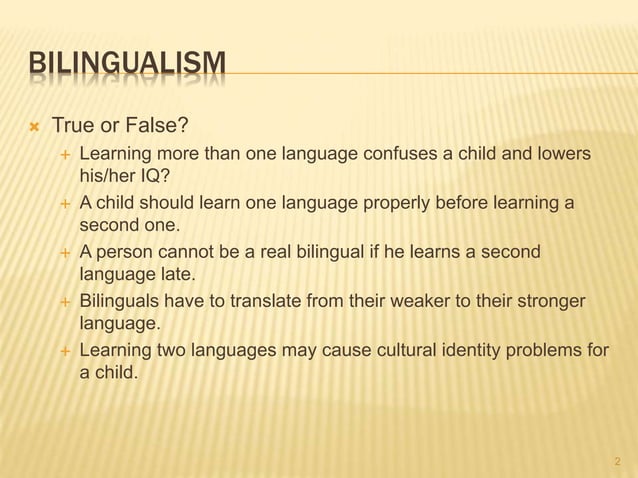 BILINGUALISM

True or False?

Learning more than one language confuses a child and lowers his/her IQ?

A child should learn one language properly before learning a second one.

A person cannot be a real bilingual if he learns a second language late.

Bilinguals have to translate from their weaker to their stronger language.

Learning two languages may cause cultural identity problems for a child.

2